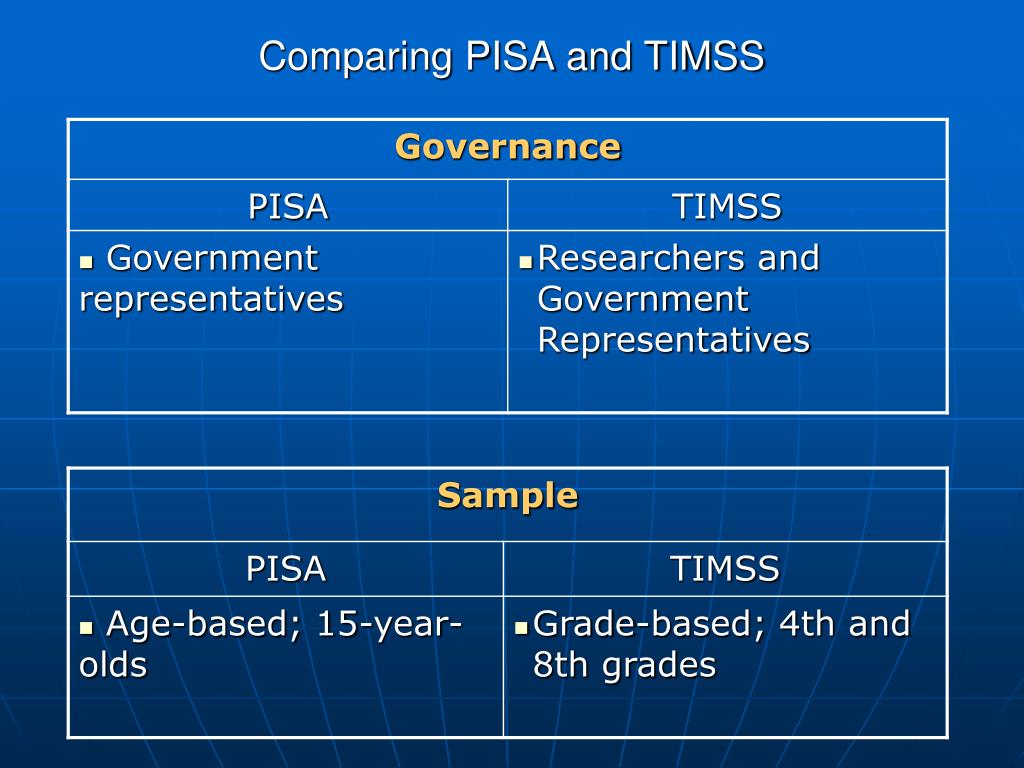 Comparing PISA and TIMSS

| Governance | |
|---|---|
| PISA | TIMSS |
| ▪ Government representatives | ▪ Researchers and Government Representatives |

| Sample | |
|---|---|
| PISA | TIMSS |
| ▪ Age-based; 15-year-olds | ▪ Grade-based; 4th and 8th grades |